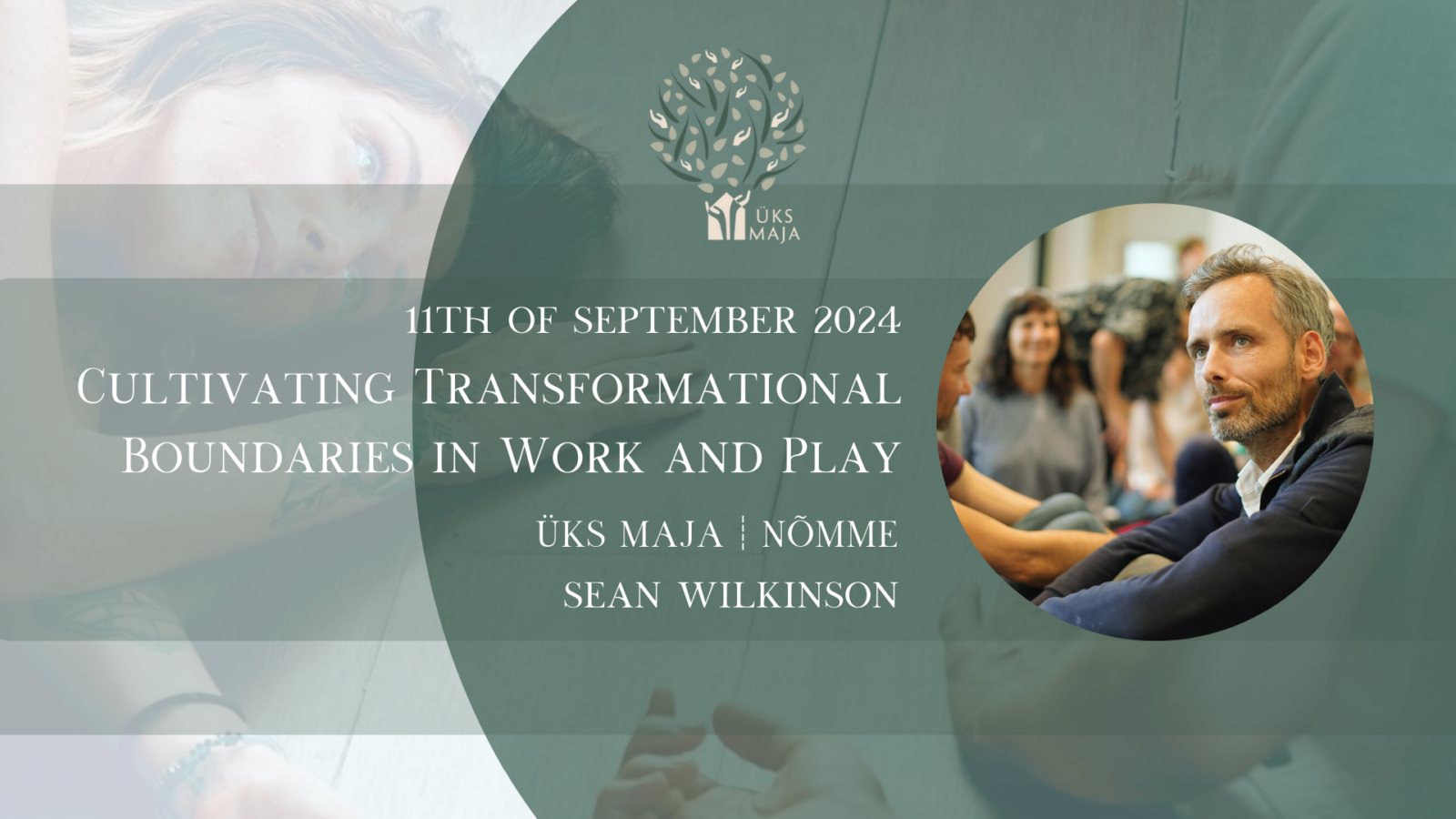 ÜKS MAJA

11TH OF SEPTEMBER 2024

CULTIVATING TRANSFORMATIONAL BOUNDARIES IN WORK AND PLAY

ÜKS MAJA ¦ NÕMME

SEAN WILKINSON